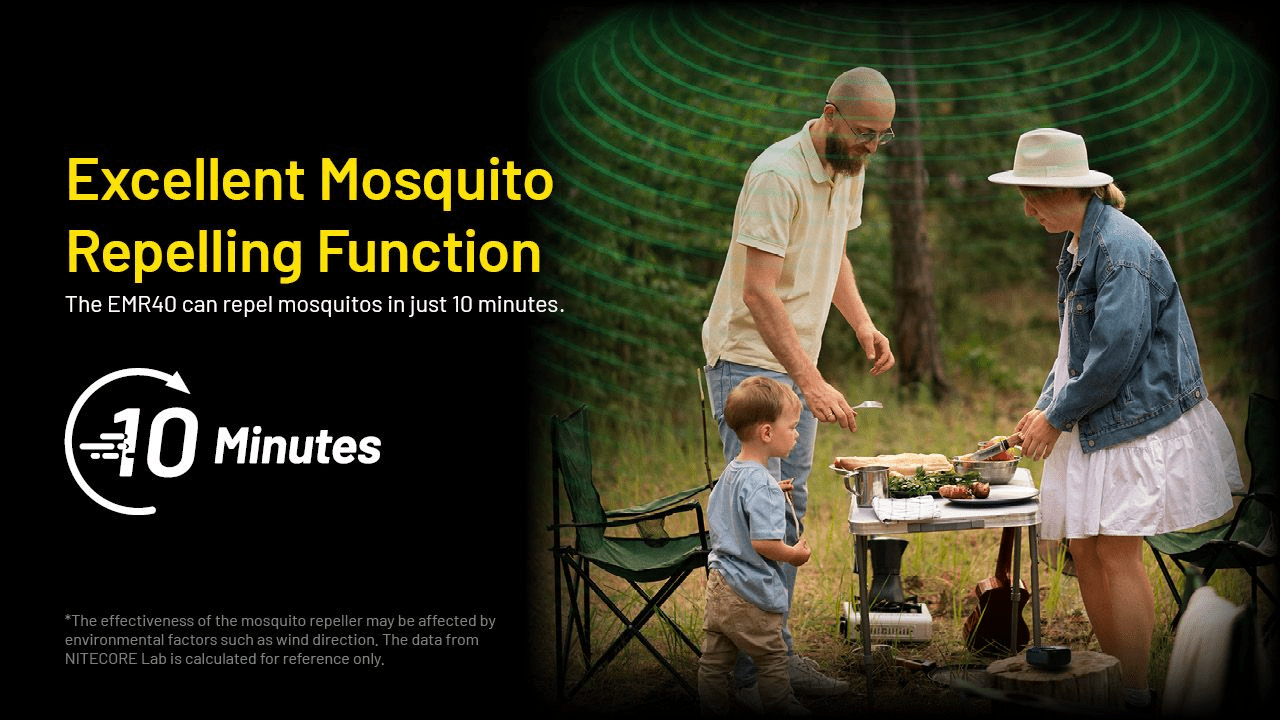 Excellent Mosquito Repelling Function

The EMR40 can repel mosquitos in just 10 minutes.

10 Minutes

*The effectiveness of the mosquito repeller may be affected by environmental factors such as wind direction. The data from NITECORE Lab is calculated for reference only.